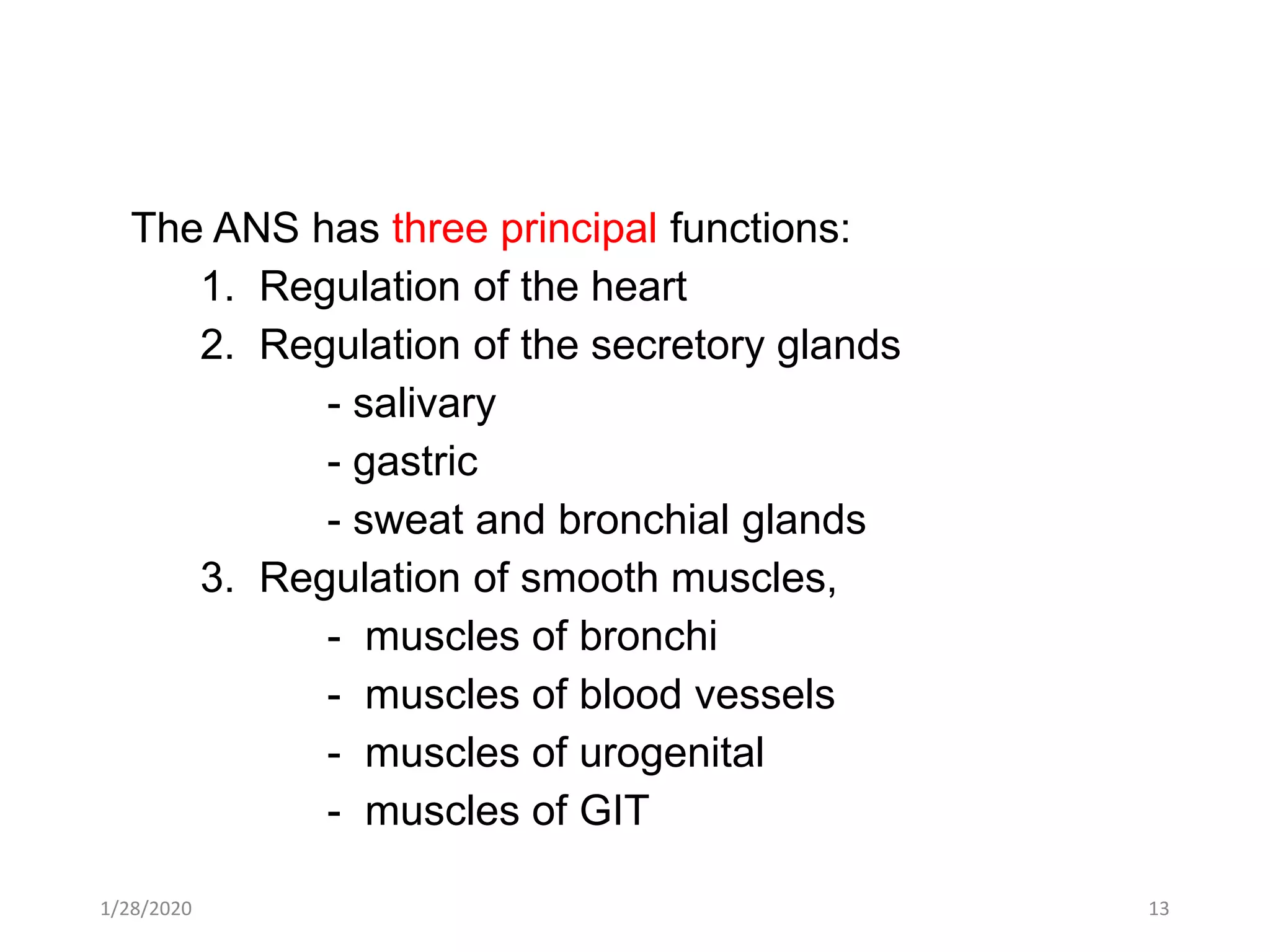 The ANS has three principal functions:

1. Regulation of the heart
2. Regulation of the secretory glands
- salivary
- gastric
- sweat and bronchial glands
3. Regulation of smooth muscles,
- muscles of bronchi
- muscles of blood vessels
- muscles of urogenital
- muscles of GIT

1/28/2020

13